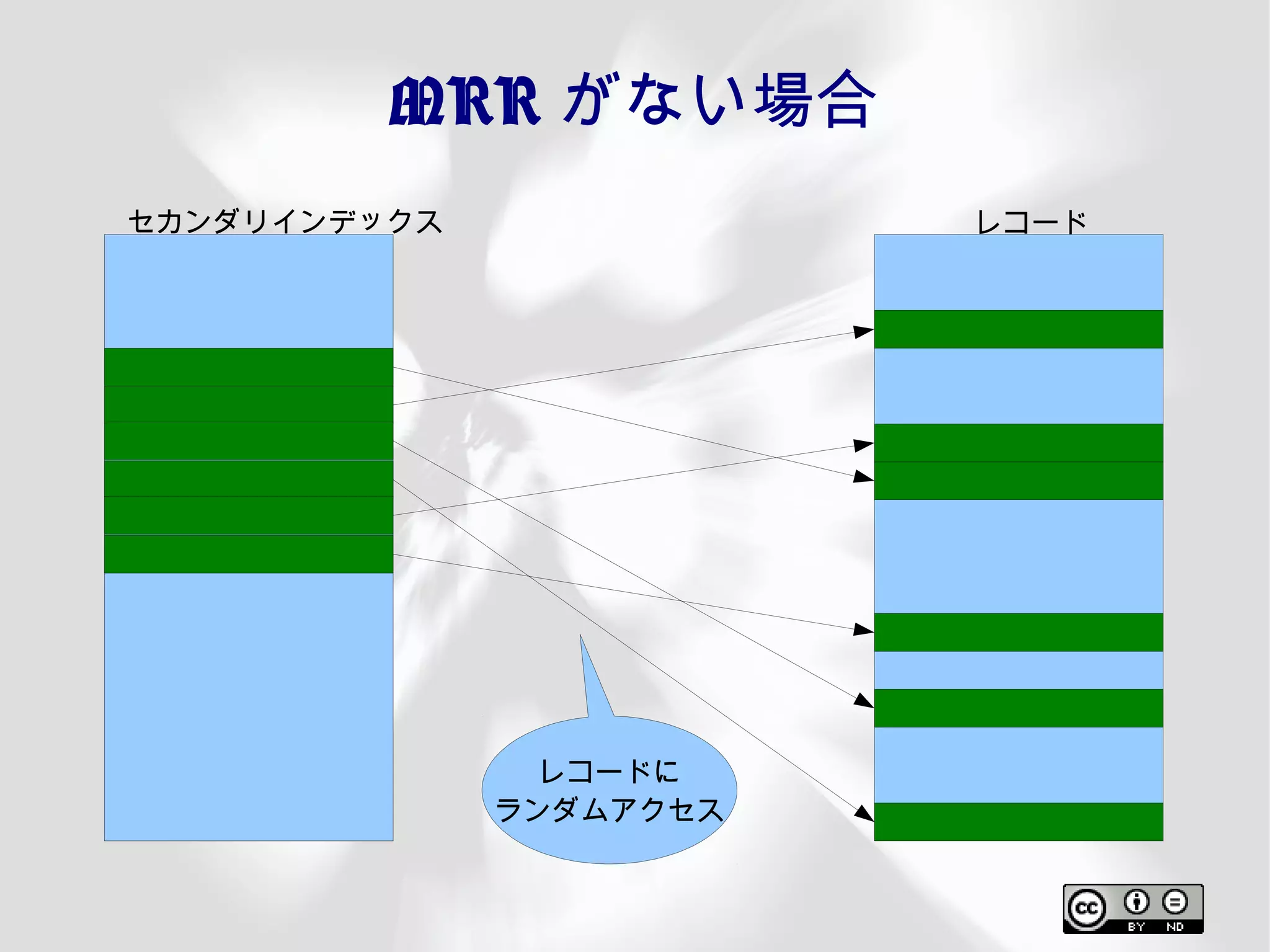 MRR がない場合

セカンダリインデックス

レコード

レコードに
ランダムアクセス

cc BY ND